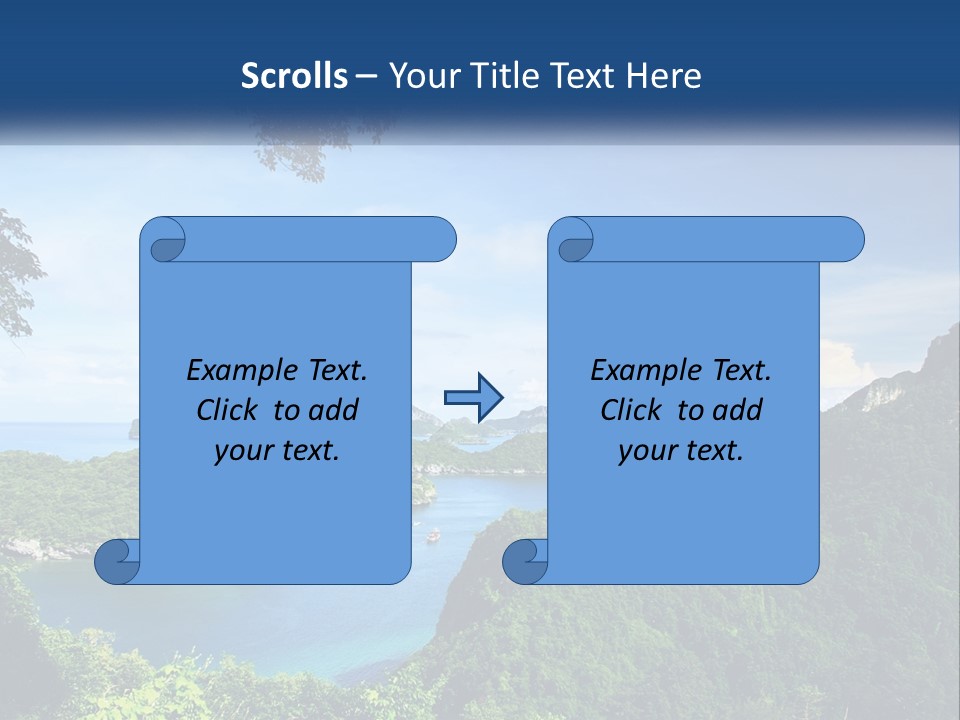 Scrolls – Your Title Text Here

Example Text. Click to add your text.

Example Text. Click to add your text.